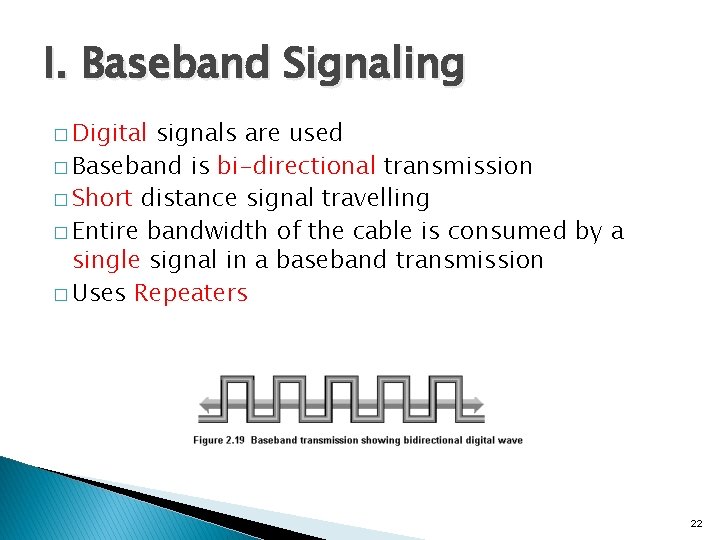 I. Baseband Signaling

□ Digital signals are used
□ Baseband is bi-directional transmission
□ Short distance signal travelling
□ Entire bandwidth of the cable is consumed by a single signal in a baseband transmission
□ Uses Repeaters

Figure 2.19 Baseband transmission showing bidirectional digital wave

22